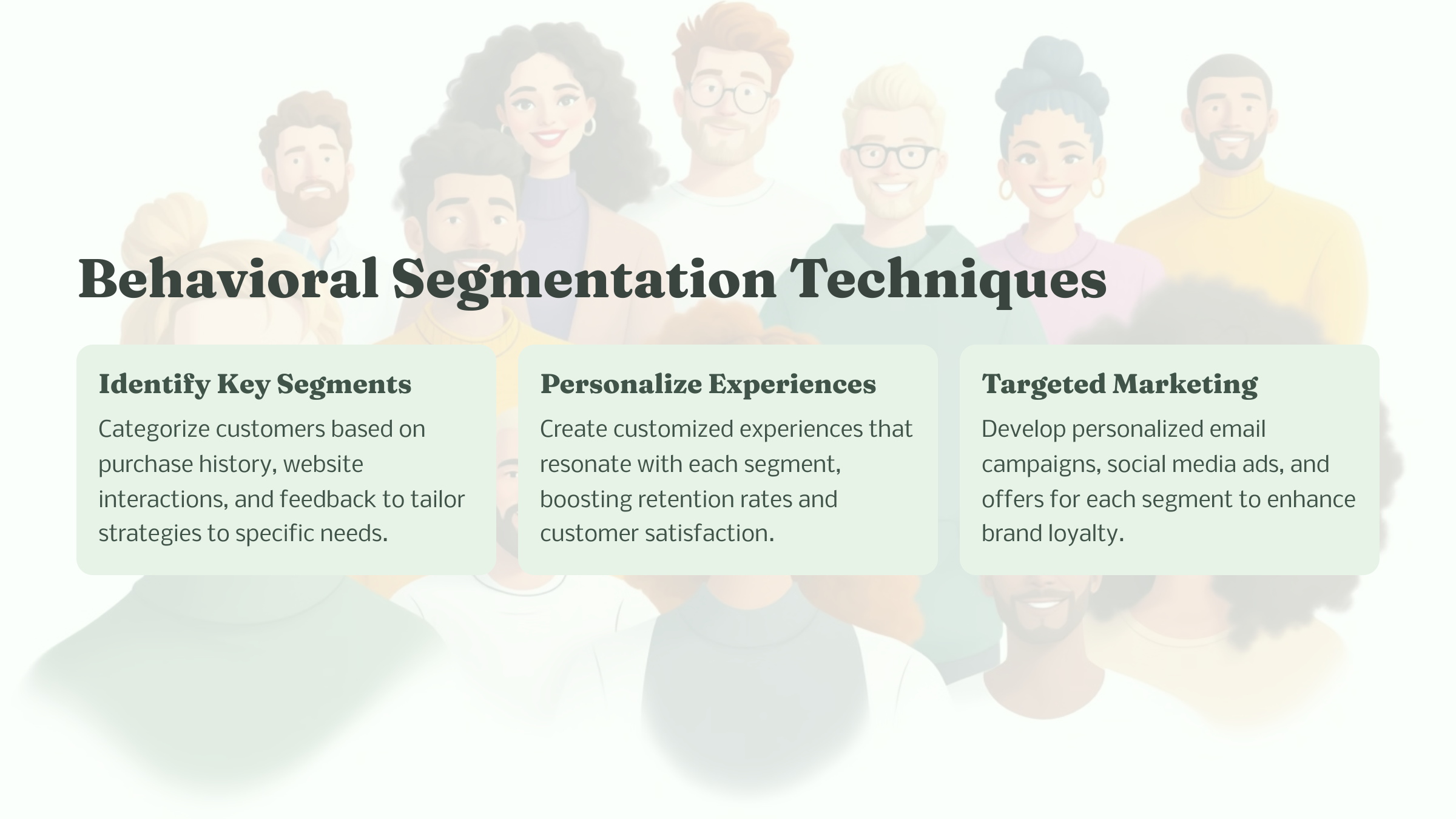 Behavioral Segmentation Techniques

Identify Key Segments

Categorize customers based on purchase history, website interactions, and feedback to tailor strategies to specific needs.

Personalize Experiences

Create customized experiences that resonate with each segment, boosting retention rates and customer satisfaction.

Targeted Marketing

Develop personalized email campaigns, social media ads, and offers for each segment to enhance brand loyalty.